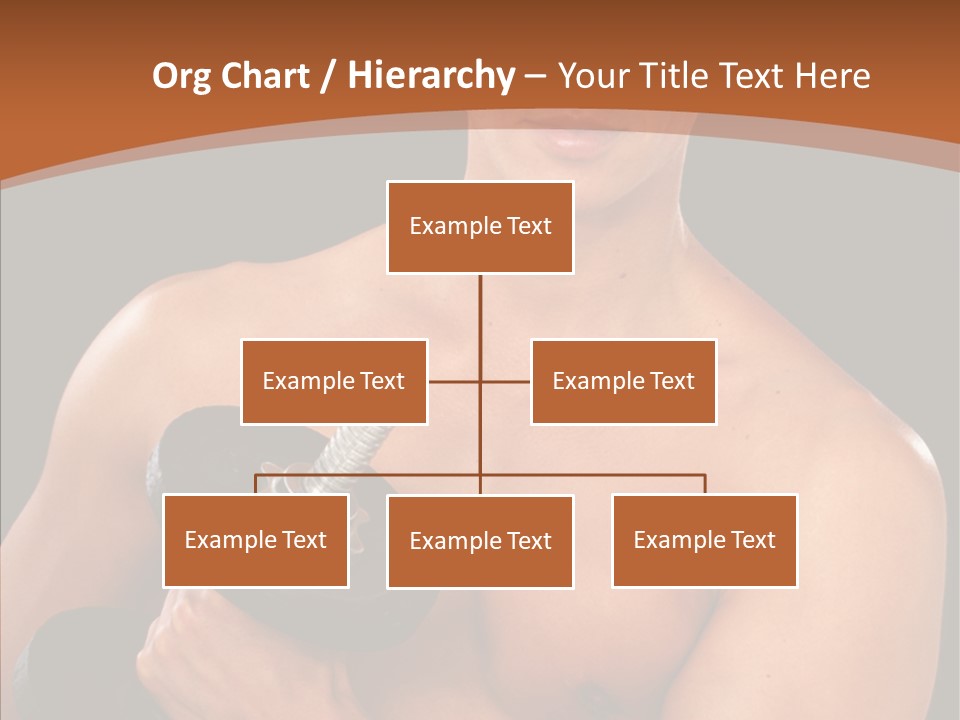 Org Chart / Hierarchy – Your Title Text Here

Example Text

Example Text

Example Text

Example Text

Example Text

Example Text